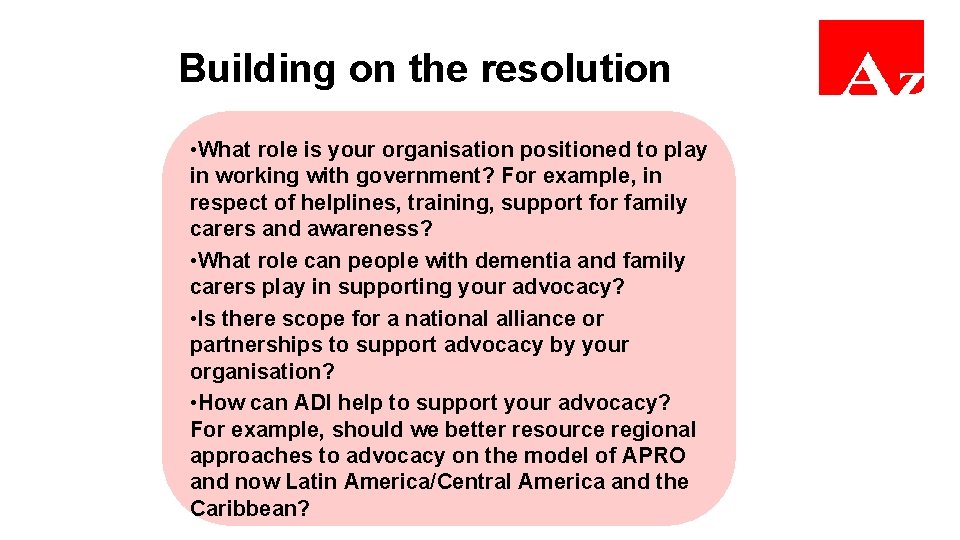 Building on the resolution

Az

•What role is your organisation positioned to play in working with government? For example, in respect of helplines, training, support for family carers and awareness?
•What role can people with dementia and family carers play in supporting your advocacy?
•Is there scope for a national alliance or partnerships to support advocacy by your organisation?
•How can ADI help to support your advocacy? For example, should we better resource regional approaches to advocacy on the model of APRO and now Latin America/Central America and the Caribbean?